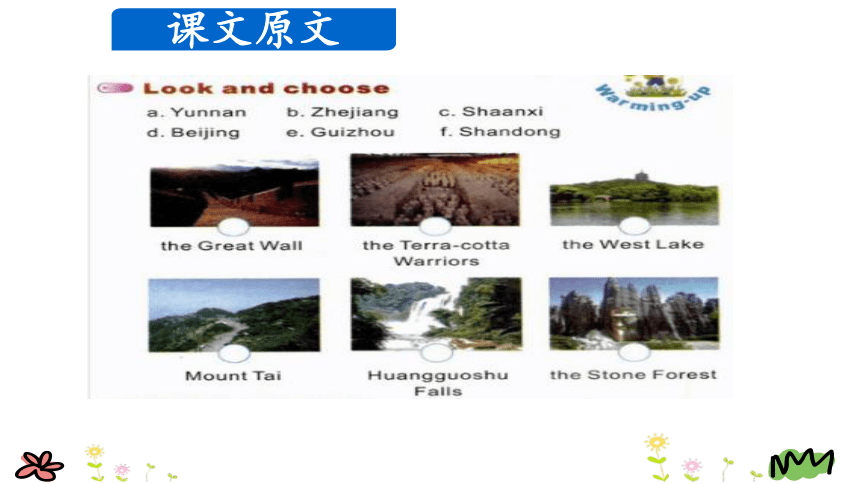 课文原文

Look and choose

Warming-up

a. Yunnan b. Zhejiang c. Shaanxi
d. Beijing e. Guizhou f. Shandong

the Great Wall

the Terra-cotta Warriors

the West Lake

Mount Tai

Huangguoshu Falls

the Stone Forest